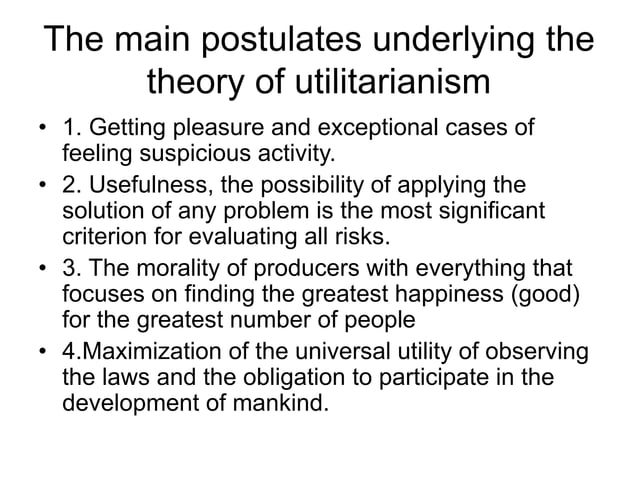 The main postulates underlying the theory of utilitarianism

• 1. Getting pleasure and exceptional cases of feeling suspicious activity.

• 2. Usefulness, the possibility of applying the solution of any problem is the most significant criterion for evaluating all risks.

• 3. The morality of producers with everything that focuses on finding the greatest happiness (good) for the greatest number of people

• 4.Maximization of the universal utility of observing the laws and the obligation to participate in the development of mankind.